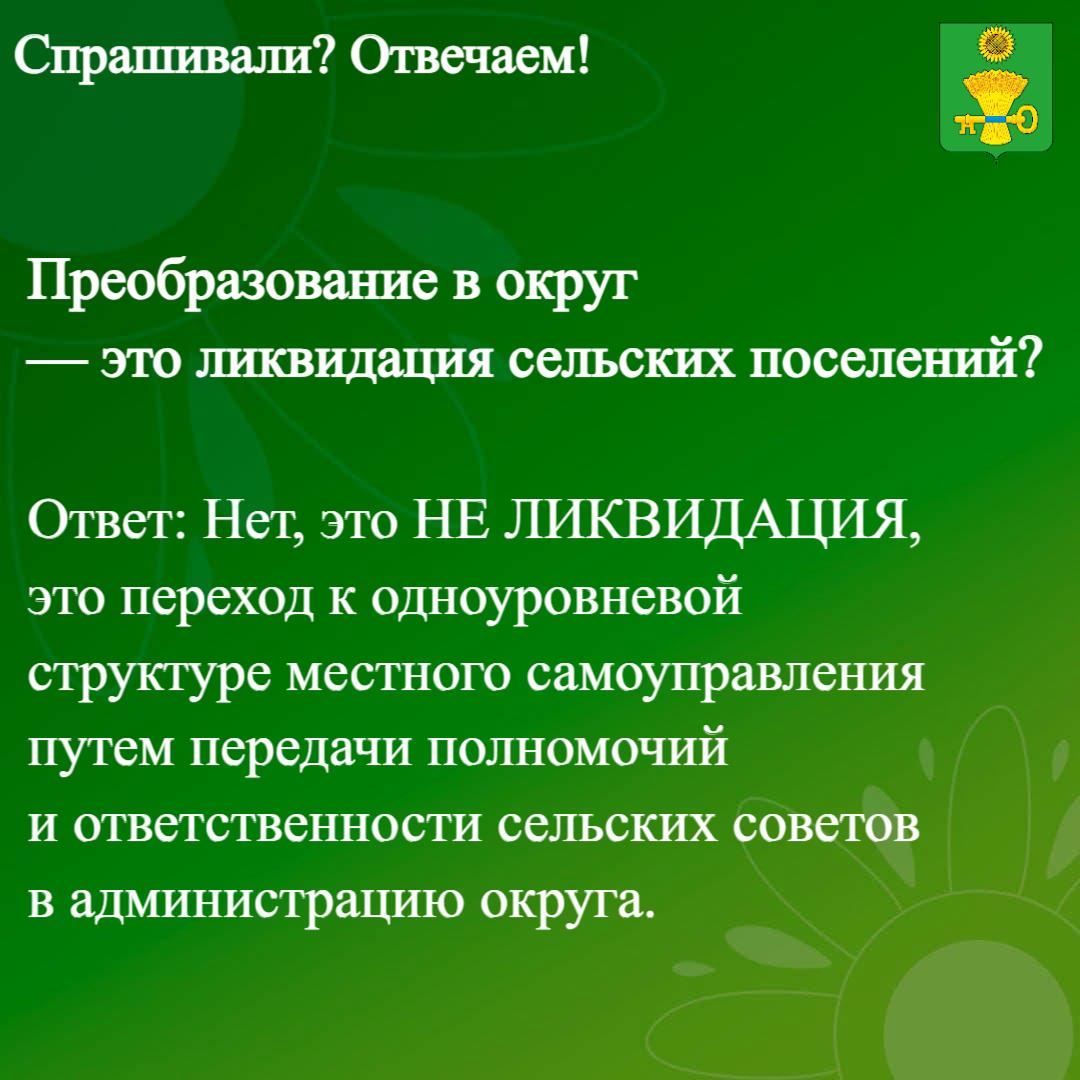 Спрашивали? Отвечаем!

Преобразование в округ
— это ликвидация сельских поселений?

Ответ: Нет, это НЕ ЛИКВИДАЦИЯ, это переход к одноуровневой структуре местного самоуправления путем передачи полномочий и ответственности сельских советов в администрацию округа.